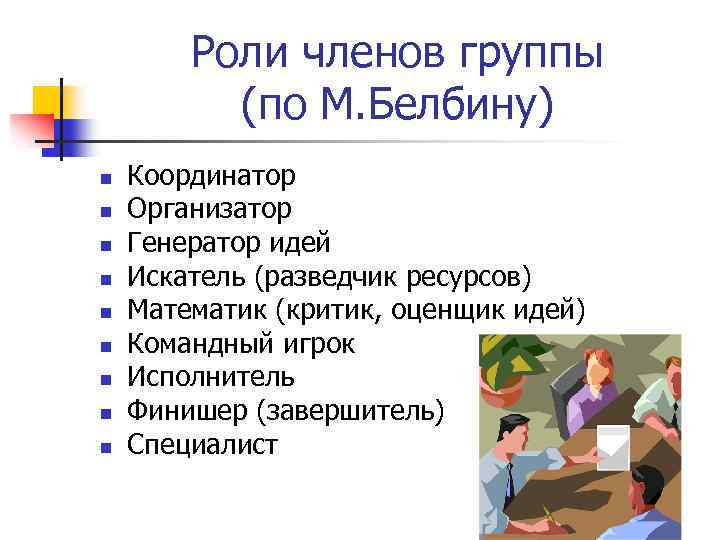 Роли членов группы (по М.Белбину)

- Координатор
- Организатор
- Генератор идей
- Искатель (разведчик ресурсов)
- Математик (критик, оценщик идей)
- Командный игрок
- Исполнитель
- Финишер (завершитель)
- Специалист